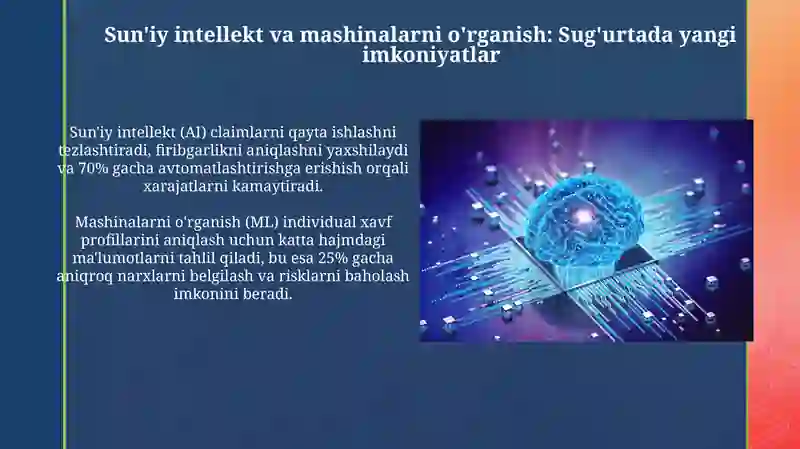 Sun'iy intellekt va mashinalarni o'rganish: Sug'urtada yangi imkoniyatlar

Sun'iy intellekt (AI) claimlarni qayta ishlashni tezlashtiradi, firibgarlikni aniqlashni yaxshilaydi va 70% gacha avtomatlashtirishga erishish orqali xarajatlarni kamaytiradi.

Mashinalarni o'rganish (ML) individual xavf profillarini aniqlash uchun katta hajmdagi ma'lumotlarni tahlil qiladi, bu esa 25% gacha aniqroq narxlarni belgilash va risklarni baholash imkonini beradi.